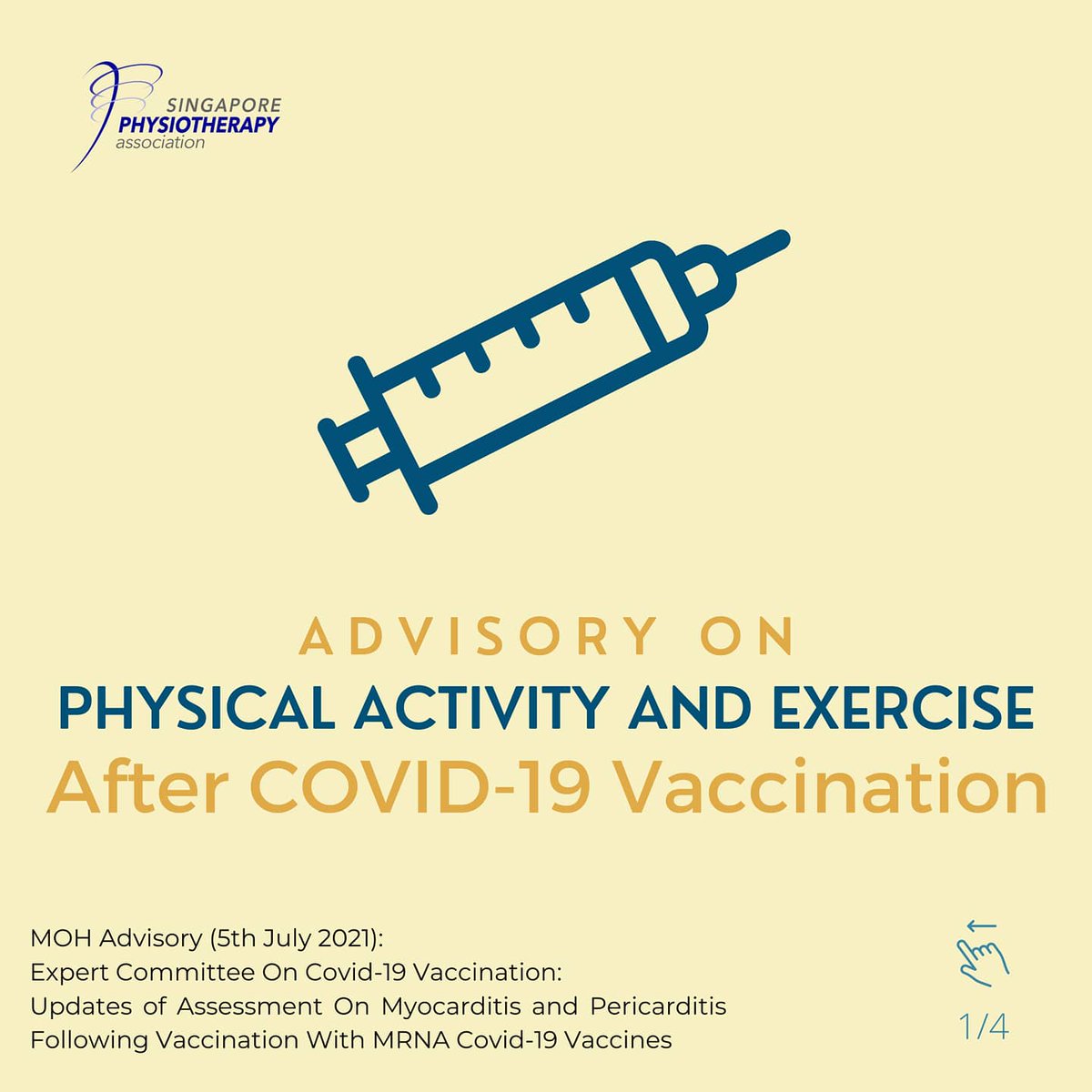 SINGAPORE
PHYSIOTHERAPY
association

ADVISORY ON
PHYSICAL ACTIVITY AND EXERCISE
After COVID-19 Vaccination

MOH Advisory (5th July 2021):
Expert Committee On Covid-19 Vaccination:
Updates of Assessment On Myocarditis and Pericarditis Following Vaccination With MRNA Covid-19 Vaccines

1/4